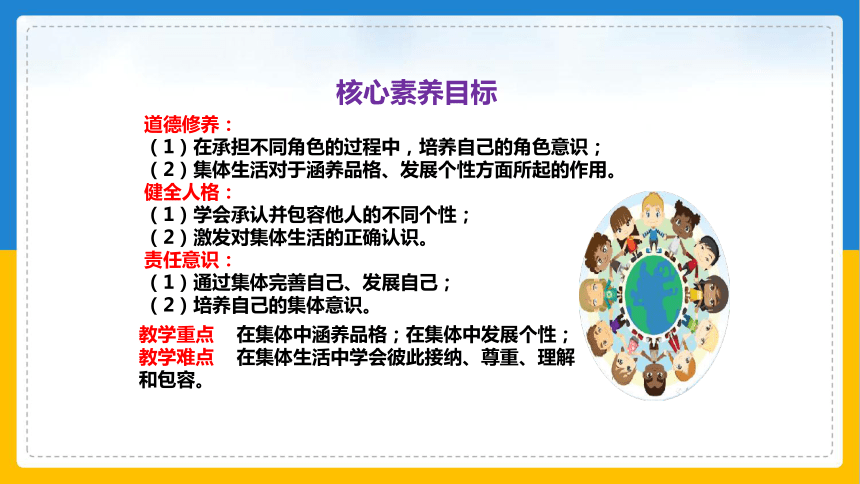 核心素养目标

道德修养：
（1）在承担不同角色的过程中，培养自己的角色意识；
（2）集体生活对于涵养品格、发展个性方面所起的作用。

健全人格：
（1）学会承认并包容他人的不同个性；
（2）激发对集体生活的正确认识。

责任意识：
（1）通过集体完善自己、发展自己；
（2）培养自己的集体意识。

教学重点　在集体中涵养品格；在集体中发展个性；
教学难点　在集体生活中学会彼此接纳、尊重、理解和包容。